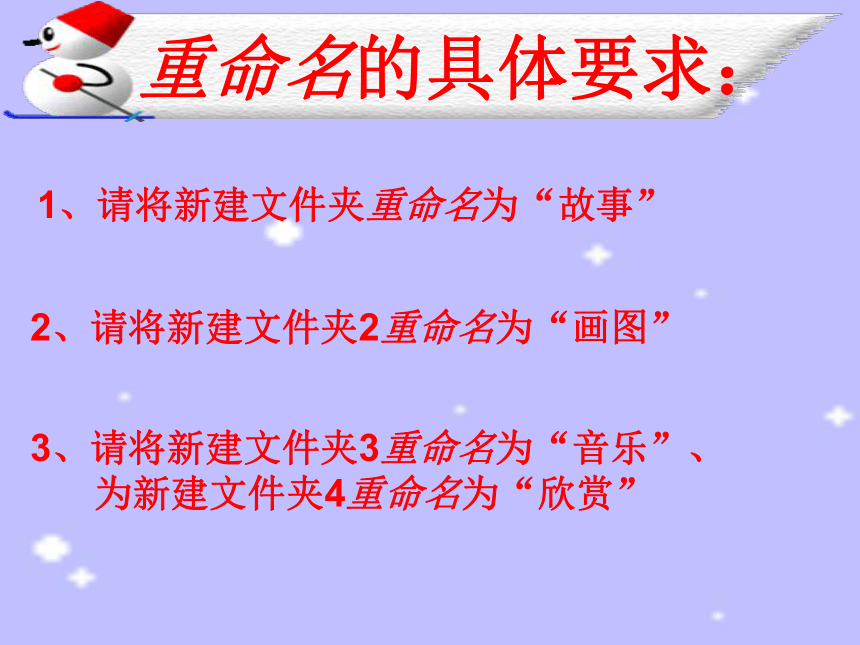 重命名的具体要求：

1、请将新建文件夹重命名为“故事”

2、请将新建文件夹2重命名为“画图”

3、请将新建文件夹3重命名为“音乐”、为新建文件夹4重命名为“欣赏”